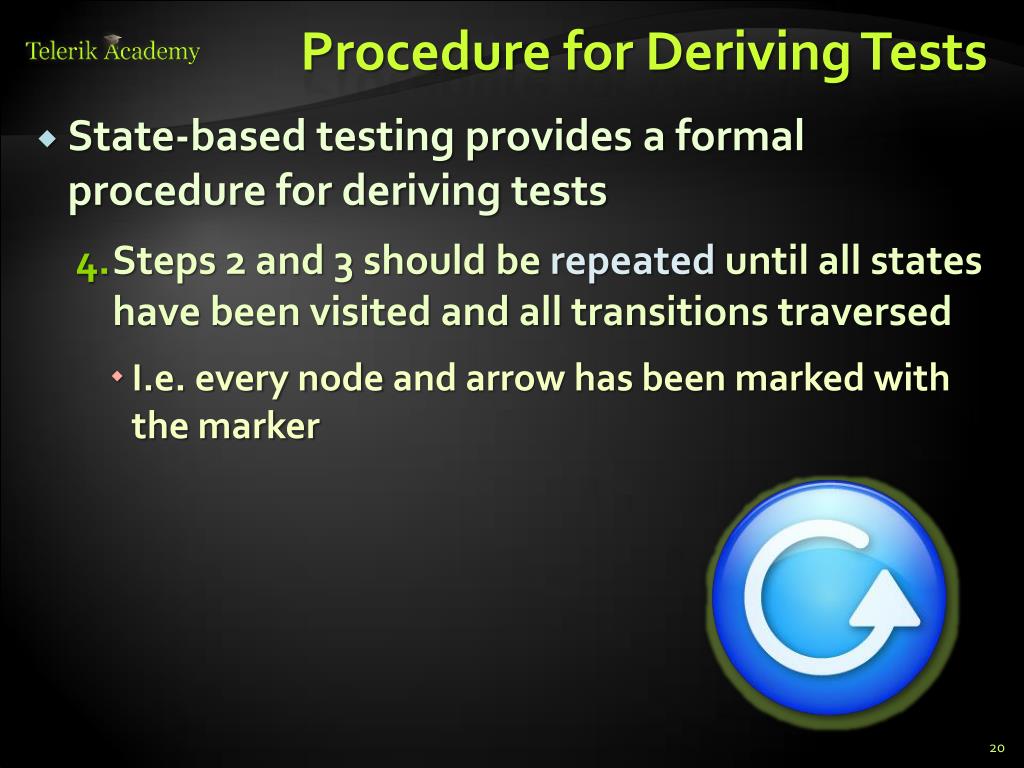 Telerik Academy

Procedure for Deriving Tests

State-based testing provides a formal procedure for deriving tests

4. Steps 2 and 3 should be repeated until all states have been visited and all transitions traversed

I.e. every node and arrow has been marked with the marker

20